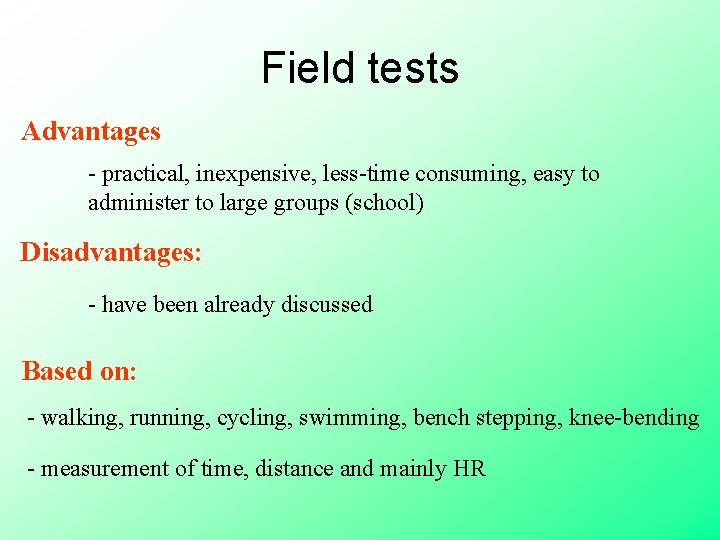 Field tests

Advantages

- practical, inexpensive, less-time consuming, easy to administer to large groups (school)

Disadvantages:

- have been already discussed

Based on:

- walking, running, cycling, swimming, bench stepping, knee-bending

- measurement of time, distance and mainly HR